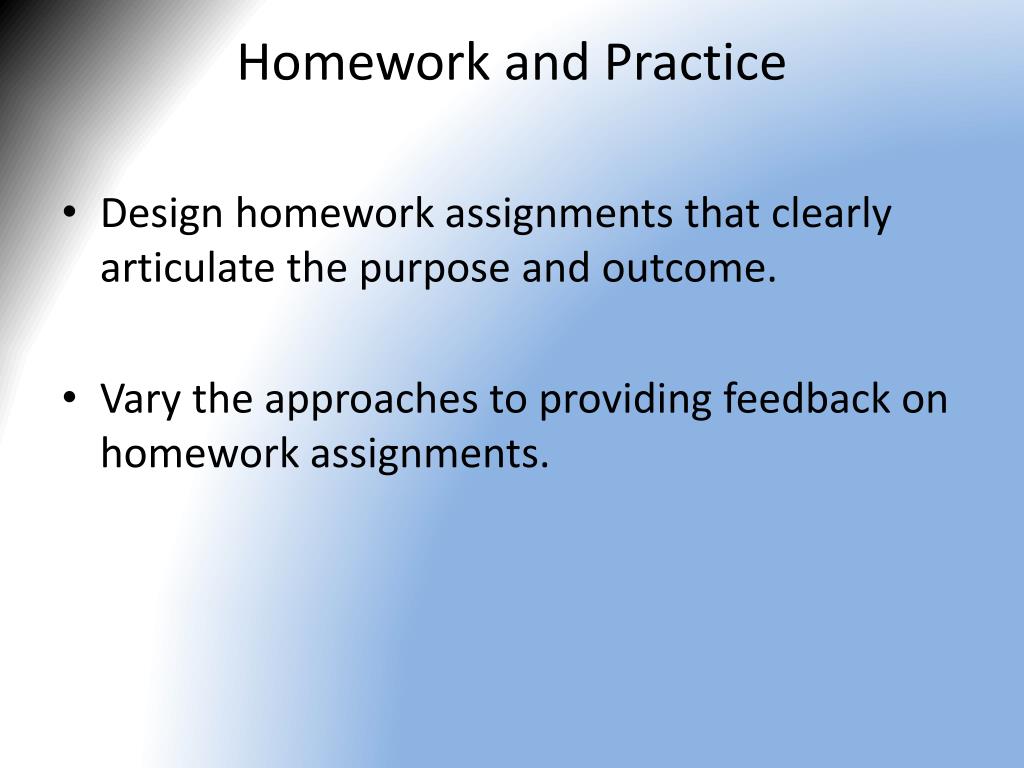 Homework and Practice

• Design homework assignments that clearly articulate the purpose and outcome.

• Vary the approaches to providing feedback on homework assignments.